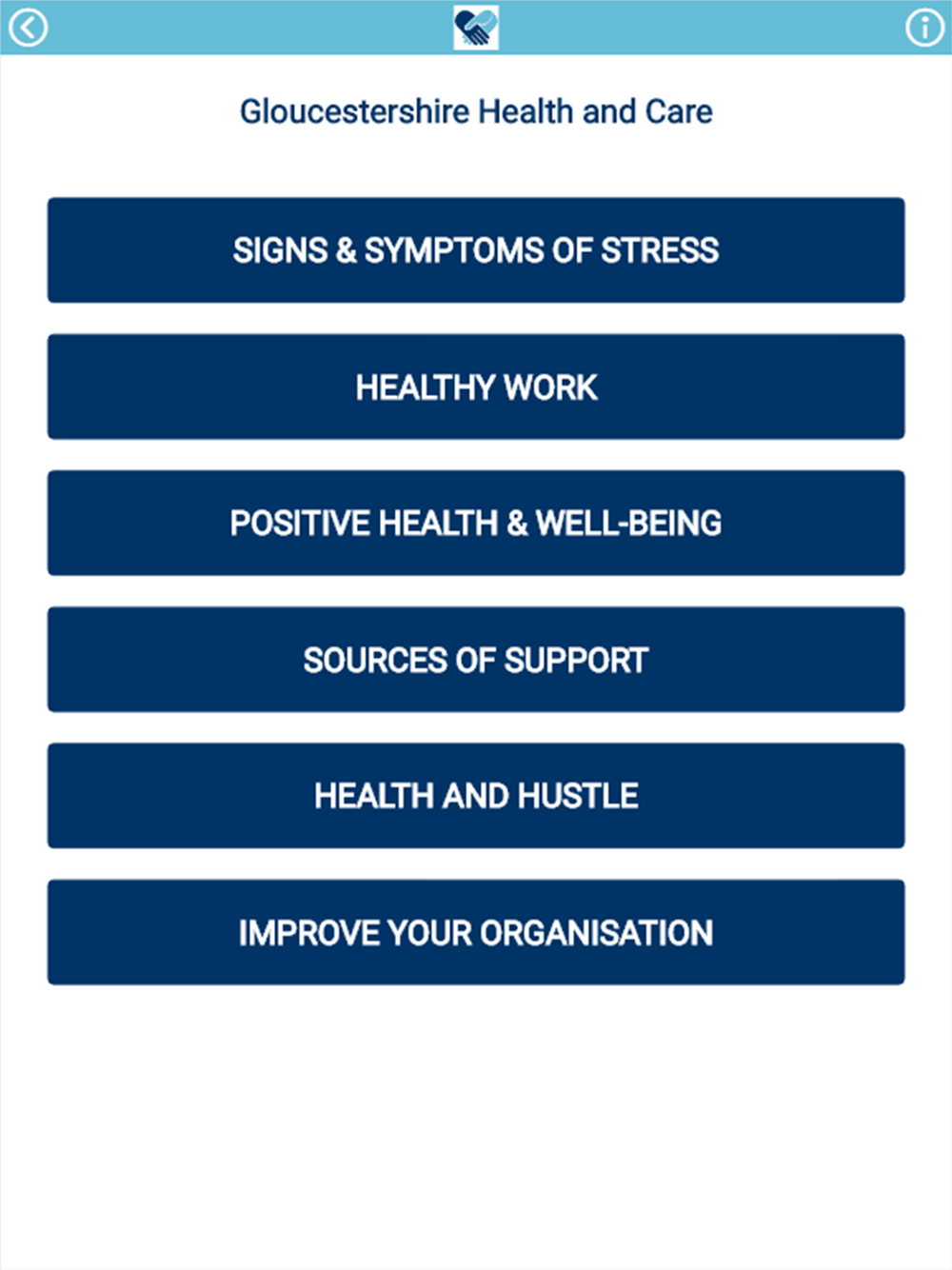 Gloucestershire Health and Care

SIGNS & SYMPTOMS OF STRESS

HEALTHY WORK

POSITIVE HEALTH & WELL-BEING

SOURCES OF SUPPORT

HEALTH AND HUSTLE

IMPROVE YOUR ORGANISATION